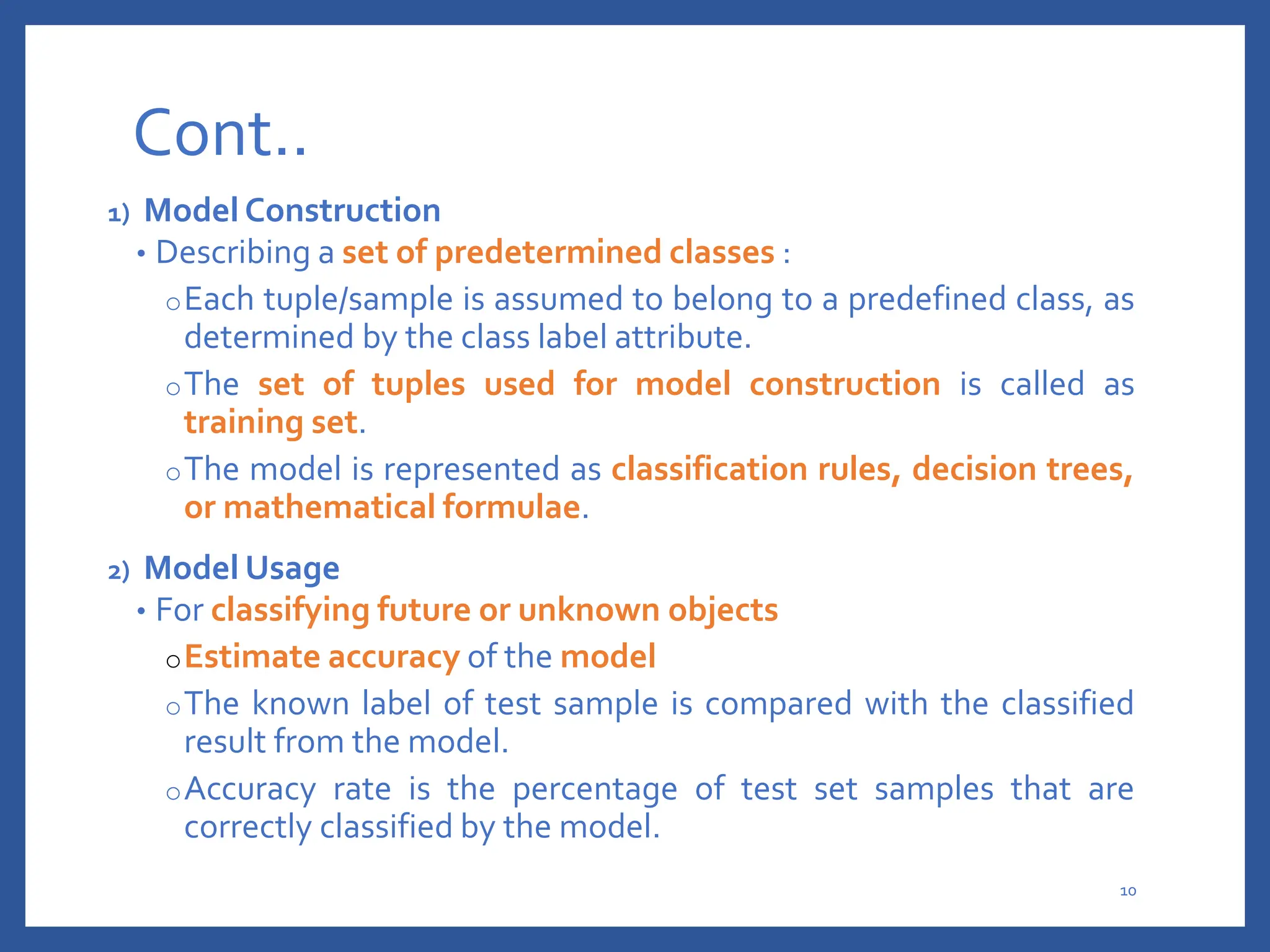 Cont..

1) Model Construction

• Describing a set of predetermined classes :

o Each tuple/sample is assumed to belong to a predefined class, as determined by the class label attribute.

o The set of tuples used for model construction is called as training set.

o The model is represented as classification rules, decision trees, or mathematical formulae.

2) Model Usage

• For classifying future or unknown objects

o Estimate accuracy of the model

o The known label of test sample is compared with the classified result from the model.

o Accuracy rate is the percentage of test set samples that are correctly classified by the model.

10